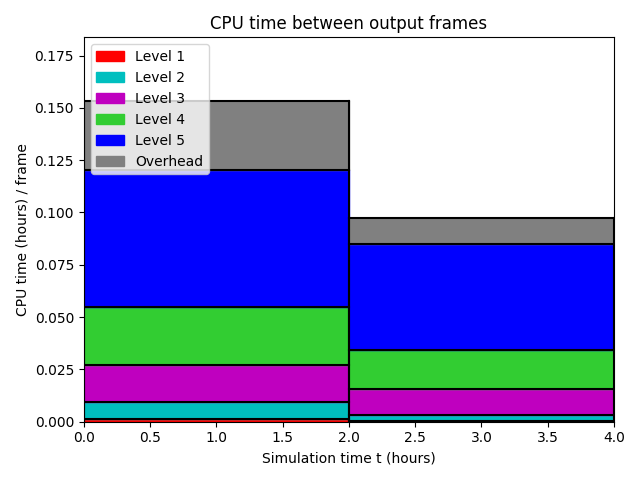 CPU time between output frames

Level 1
Level 2
Level 3
Level 4
Level 5
Overhead

CPU time (hours) / frame

0.175
0.150
0.125
0.100
0.075
0.050
0.025
0.000

0.0
0.5
1.0
1.5
2.0
2.5
3.0
3.5
4.0

Simulation time t (hours)